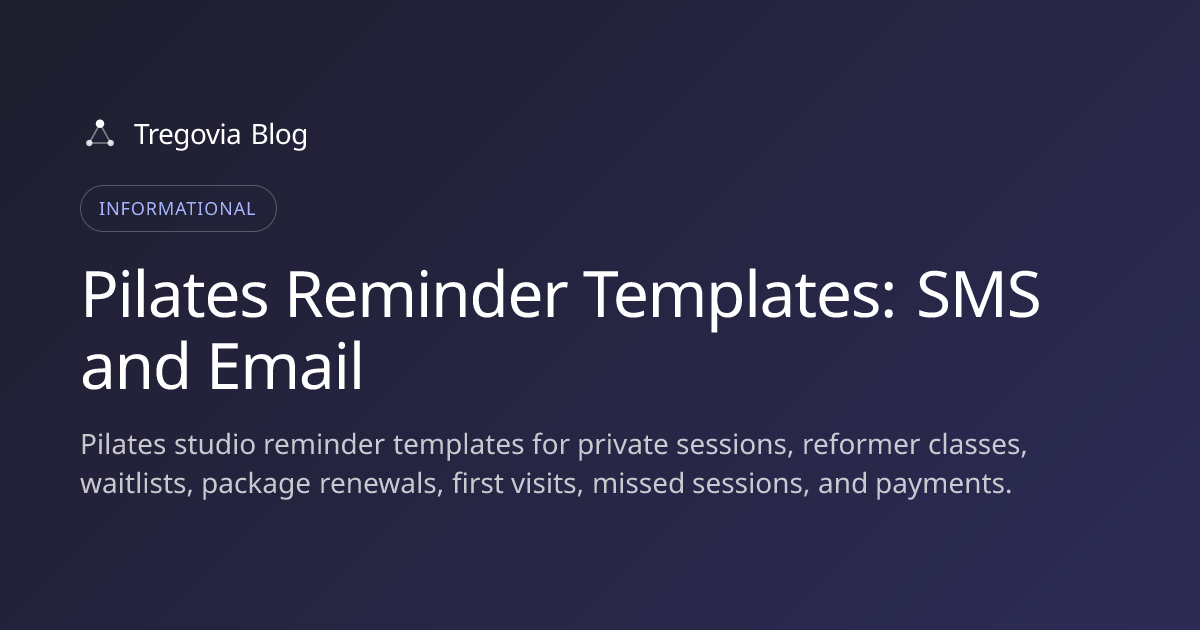 Tregovia Blog

INFORMATIONAL

Pilates Reminder Templates: SMS and Email

Pilates studio reminder templates for private sessions, reformer classes, waitlists, package renewals, first visits, missed sessions, and payments.